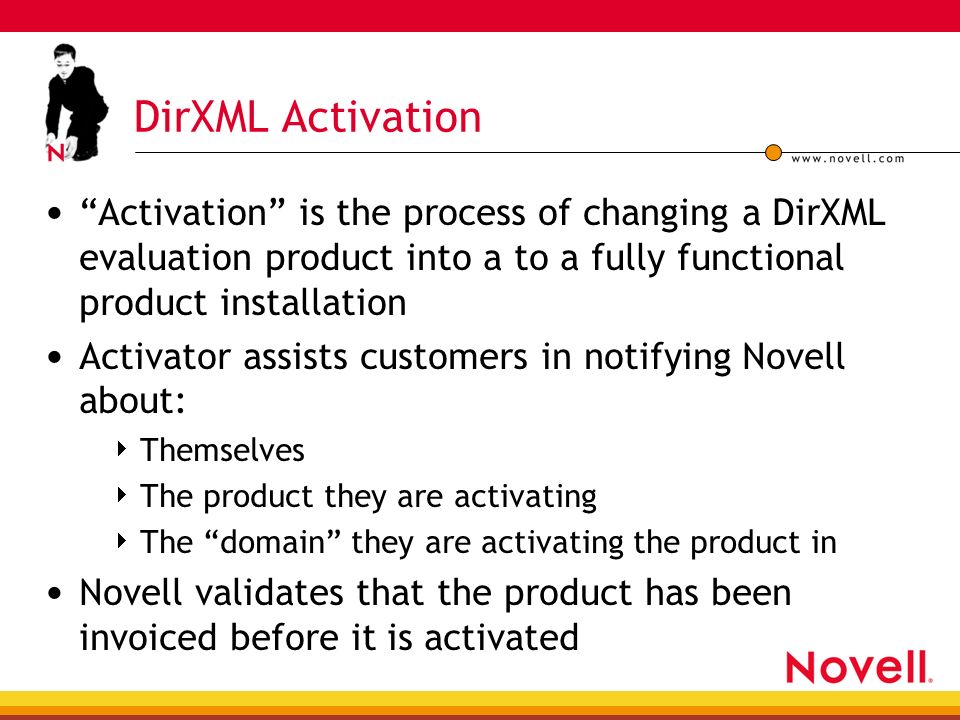 N

DirXML Activation

www.novell.com

• “Activation” is the process of changing a DirXML evaluation product into a to a fully functional product installation

• Activator assists customers in notifying Novell about:

‣ Themselves

‣ The product they are activating

‣ The “domain” they are activating the product in

• Novell validates that the product has been invoiced before it is activated

Novell.